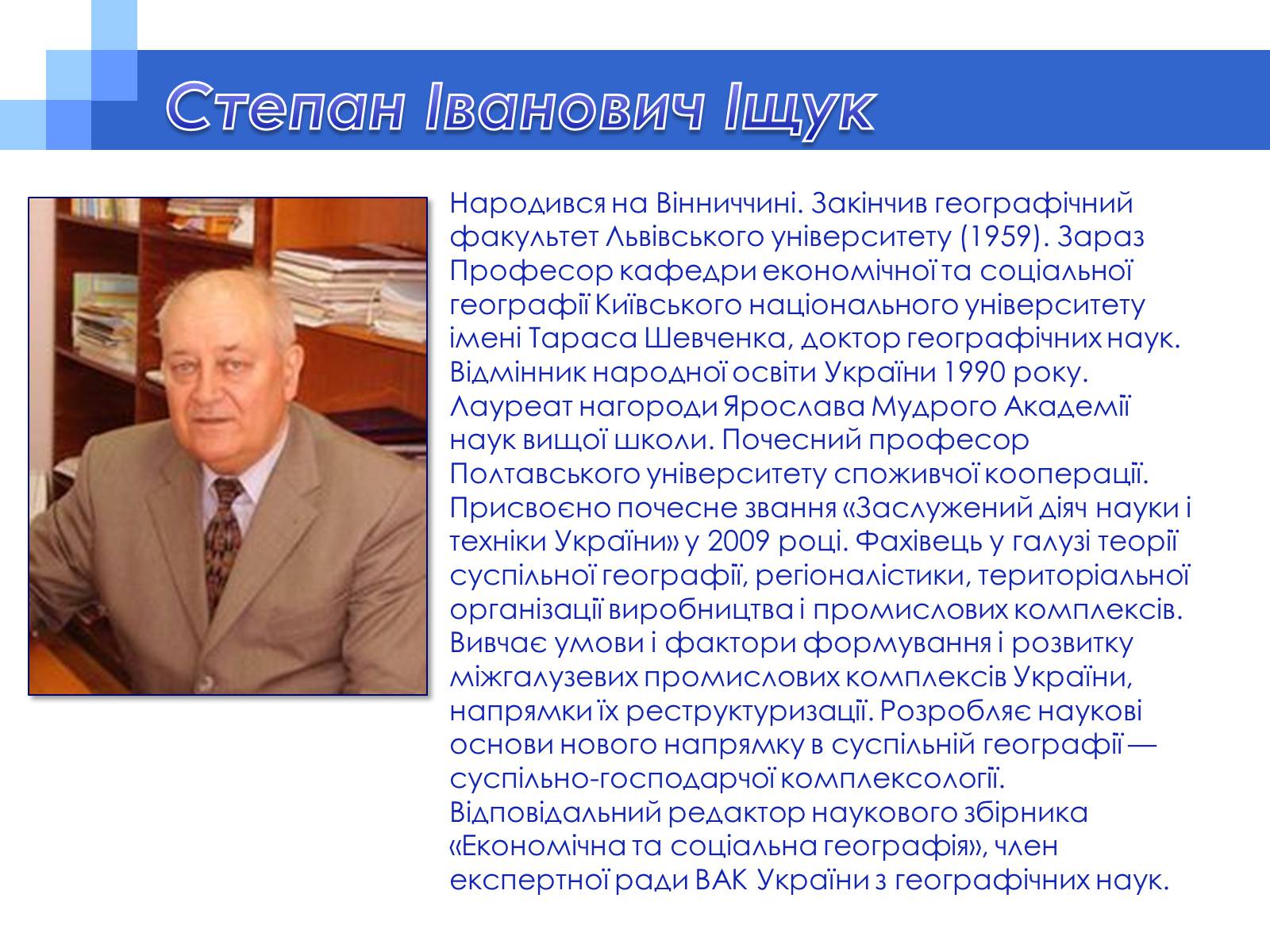 Степан Іванович Іщук

Народився на Вінниччині. Закінчив географічний факультет Львівського університету (1959). Зараз Професор кафедри економічної та соціальної географії Київського національного університету імені Тараса Шевченка, доктор географічних наук. Відмінник народної освіти України 1990 року. Лауреат нагороди Ярослава Мудрого Академії наук вищої школи. Почесний професор Полтавського університету споживчої кооперації. Присвоєно почесне звання «Заслужений діяч науки і техніки України» у 2009 році. Фахівець у галузі теорії суспільної географії, регіоналістики, територіальної організації виробництва і промислових комплексів. Вивчає умови і фактори формування і розвитку міжгалузевих промислових комплексів України, напрямки їх реструктуризації. Розробляє наукові основи нового напрямку в суспільній географії — суспільно-господарчої комплексології. Відповідальний редактор наукового збірника «Економічна та соціальна географія», член експертної ради ВАК України з географічних наук.